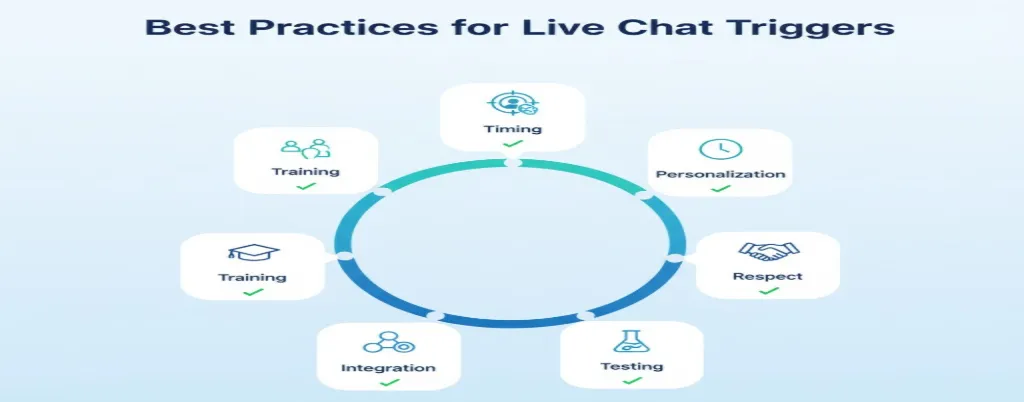 Best Practices for Live Chat Triggers

Timing

Personalization

Respect

Testing

Integration

Training

Training